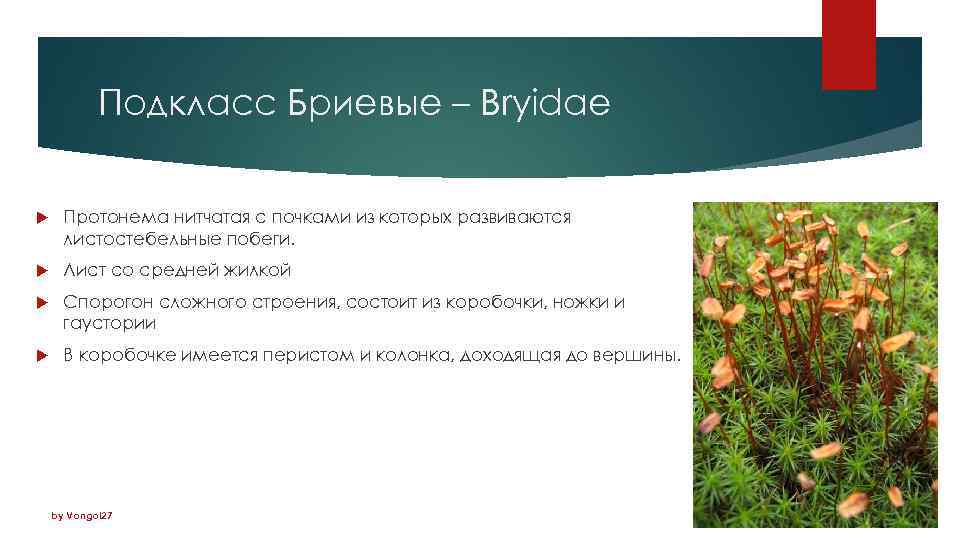 Подкласс Бриевые – Bryidae

Протонема нитчатая с почками из которых развиваются листостебельные побеги.

Лист со средней жилкой

Спорогон сложного строения, состоит из коробочки, ножки и гаустории

В коробочке имеется перистом и колонка, доходящая до вершины.

by Vongol27